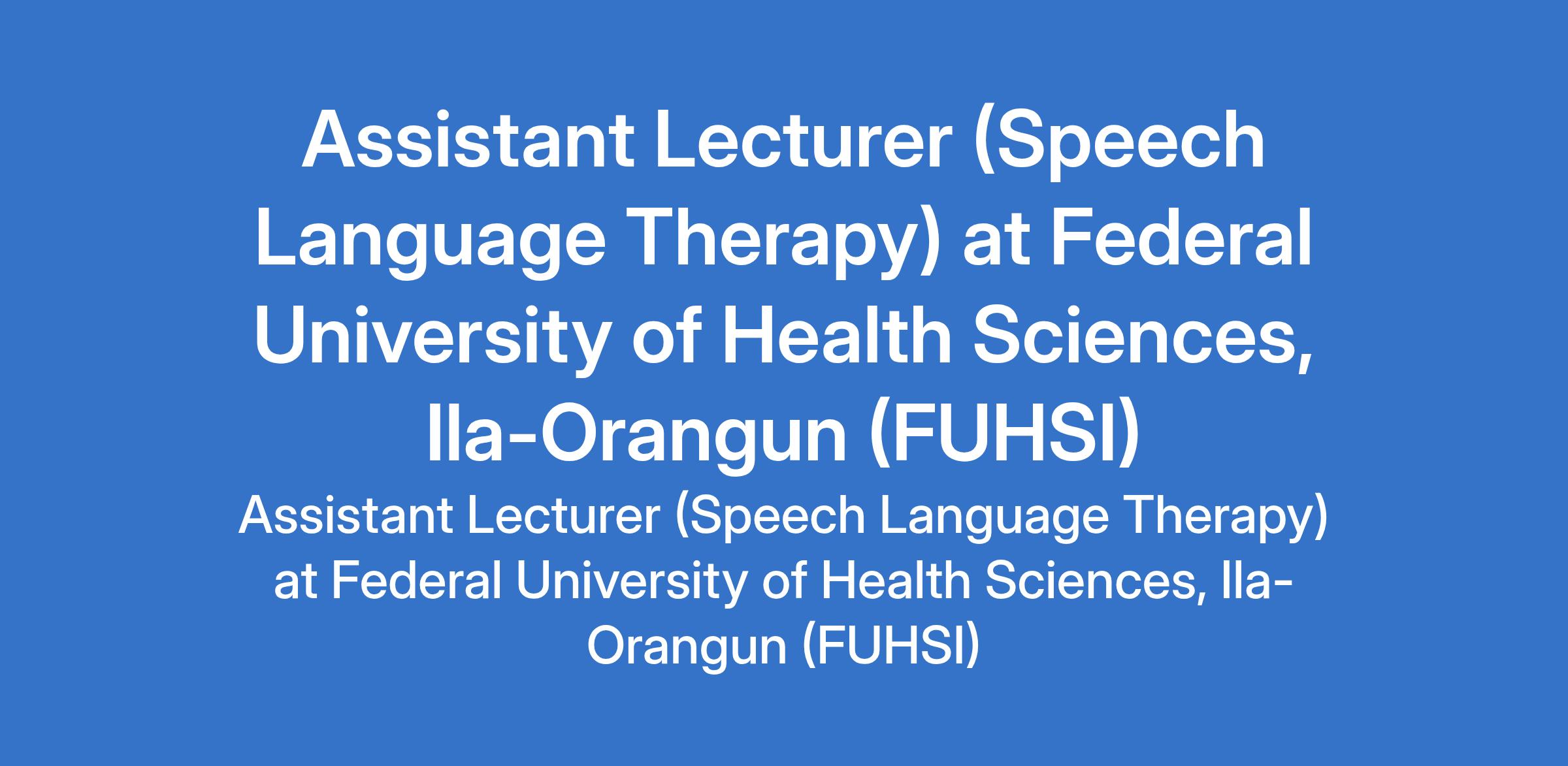 Assistant Lecturer (Speech Language Therapy) at Federal University of Health Sciences, Ila-Orangun (FUHSI)

Assistant Lecturer (Speech Language Therapy) at Federal University of Health Sciences, Ila-Orangun (FUHSI)